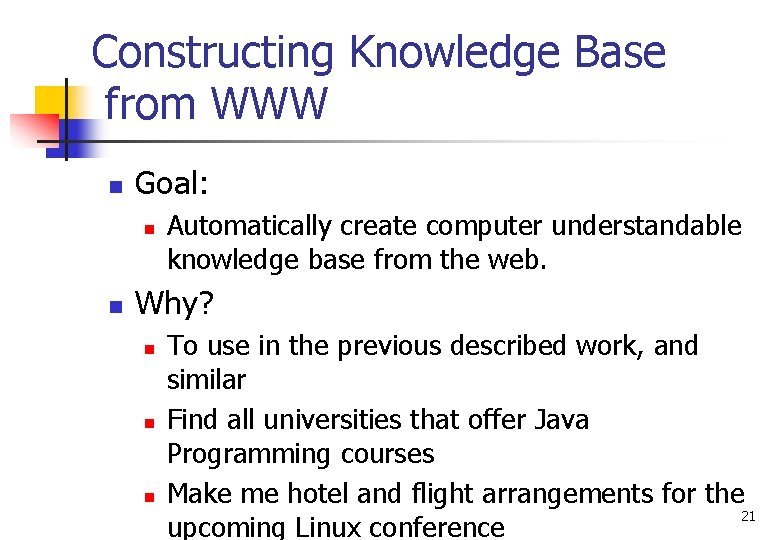 Constructing Knowledge Base from WWW

Goal:

Automatically create computer understandable knowledge base from the web.

Why?

To use in the previous described work, and similar

Find all universities that offer Java Programming courses

Make me hotel and flight arrangements for the upcoming Linux conference

21